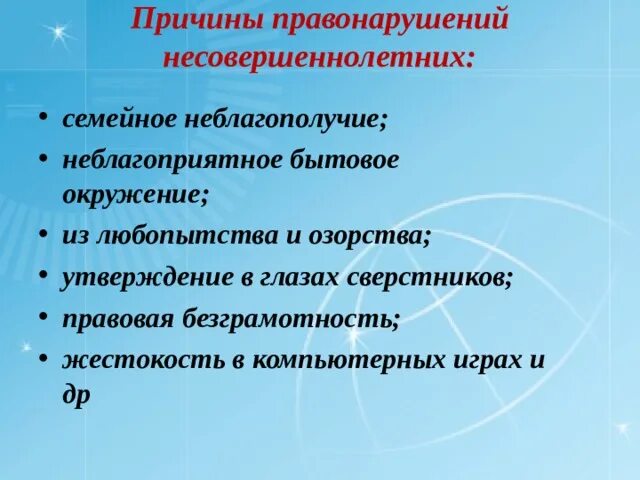 Причины правонарушений несовершеннолетних:

• семейное неблагополучие;
• неблагоприятное бытовое окружение;
• из любопытства и озорства;
• утверждение в глазах сверстников;
• правовая безграмотность;
• жестокость в компьютерных играх и др